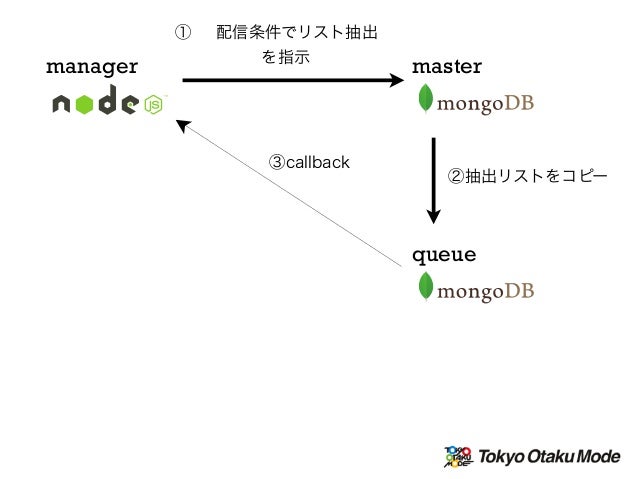 ① 配信条件でリスト抽出を指示

manager

node JS

master

mongoDB

③callback

②抽出リストをコピー

queue

mongoDB

TOKYO OTAKU MODE Tokyo Otaku Mode